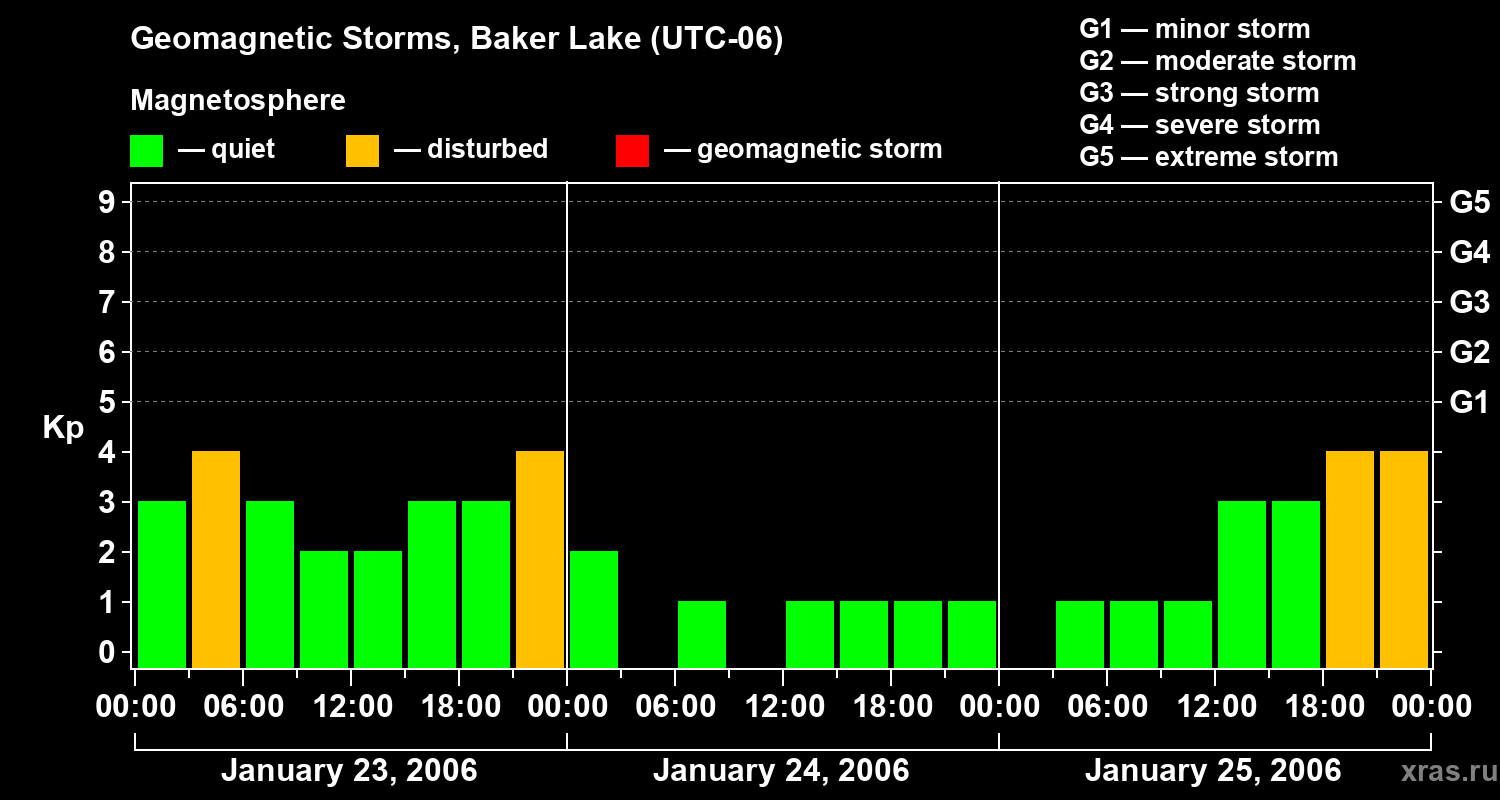 Geomagnetic Storms, Baker Lake (UTC-06)

Magnetosphere

— quiet — disturbed — geomagnetic storm

G1 — minor storm
G2 — moderate storm
G3 — strong storm
G4 — severe storm
G5 — extreme storm

Kp

9
8
7
6
5
4
3
2
1
0

G5
G4
G3
G2
G1

00:00 06:00 12:00 18:00 00:00 06:00 12:00 18:00 00:00 06:00 12:00 18:00 00:00

January 23, 2006

January 24, 2006

January 25, 2006

xras.ru